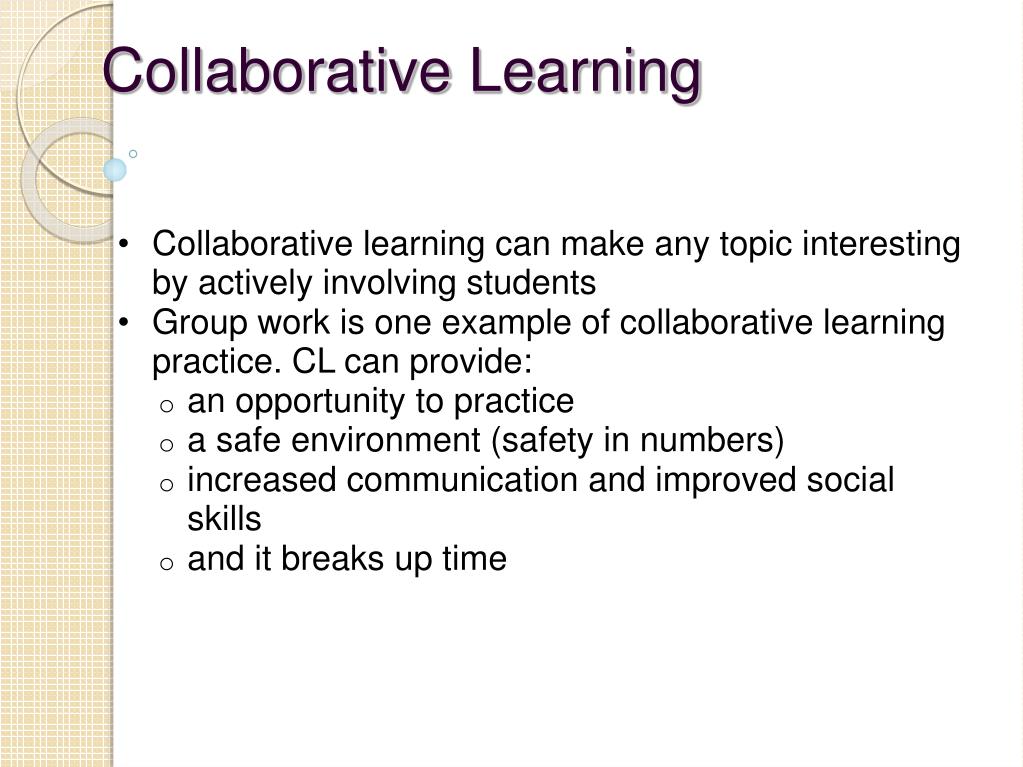 Collaborative Learning

• Collaborative learning can make any topic interesting by actively involving students
• Group work is one example of collaborative learning practice. CL can provide:
o an opportunity to practice
o a safe environment (safety in numbers)
o increased communication and improved social skills
o and it breaks up time